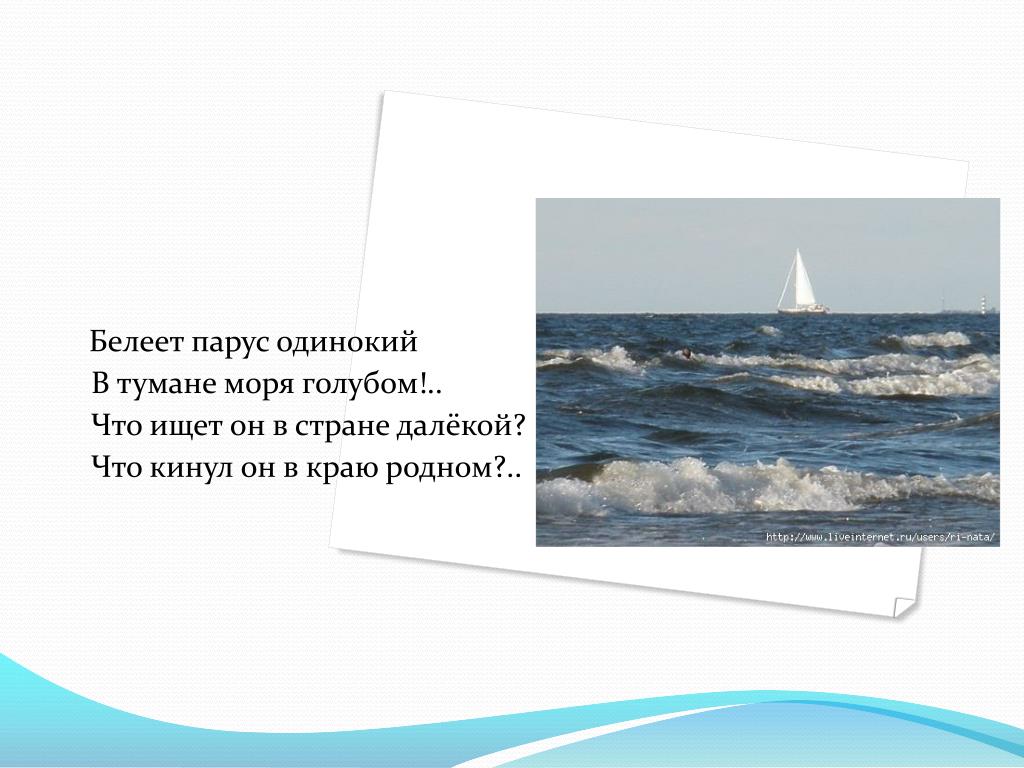 Белеет парус одинокий
В тумане моря голубом!..
Что ищет он в стране далёкой?
Что кинул он в краю родном?..

http://www.liveinternet.ru/users/ri-nata/